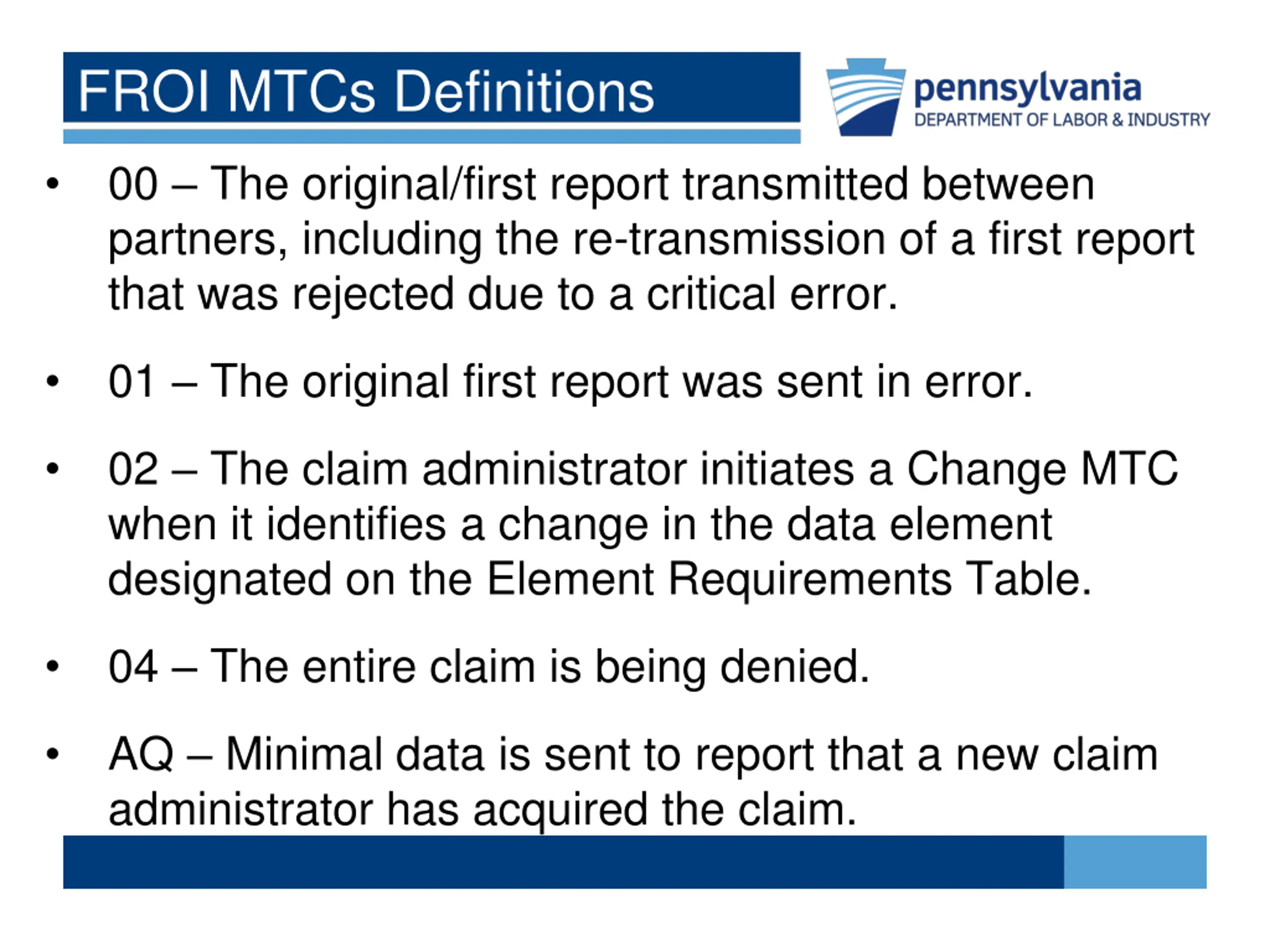 FROI MTCs Definitions

pennsylvania
DEPARTMENT OF LABOR & INDUSTRY

• 00 – The original/first report transmitted between partners, including the re-transmission of a first report that was rejected due to a critical error.

• 01 – The original first report was sent in error.

• 02 – The claim administrator initiates a Change MTC when it identifies a change in the data element designated on the Element Requirements Table.

• 04 – The entire claim is being denied.

• AQ – Minimal data is sent to report that a new claim administrator has acquired the claim.